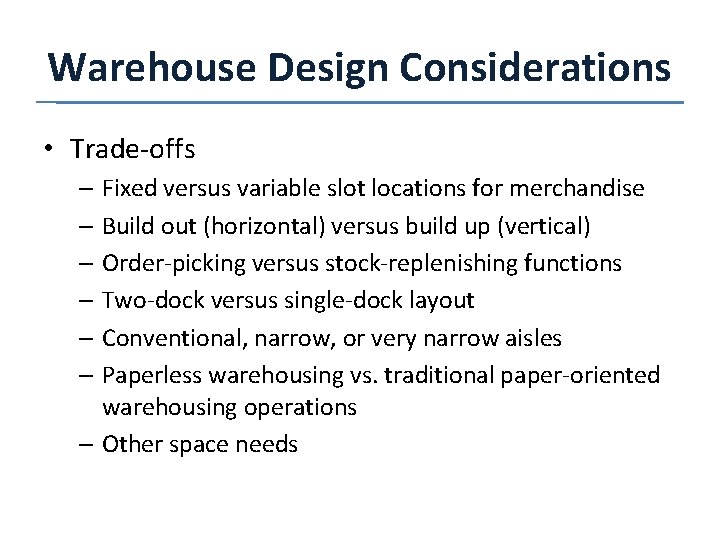 Warehouse Design Considerations

• Trade-offs
– Fixed versus variable slot locations for merchandise
– Build out (horizontal) versus build up (vertical)
– Order-picking versus stock-replenishing functions
– Two-dock versus single-dock layout
– Conventional, narrow, or very narrow aisles
– Paperless warehousing vs. traditional paper-oriented warehousing operations
– Other space needs